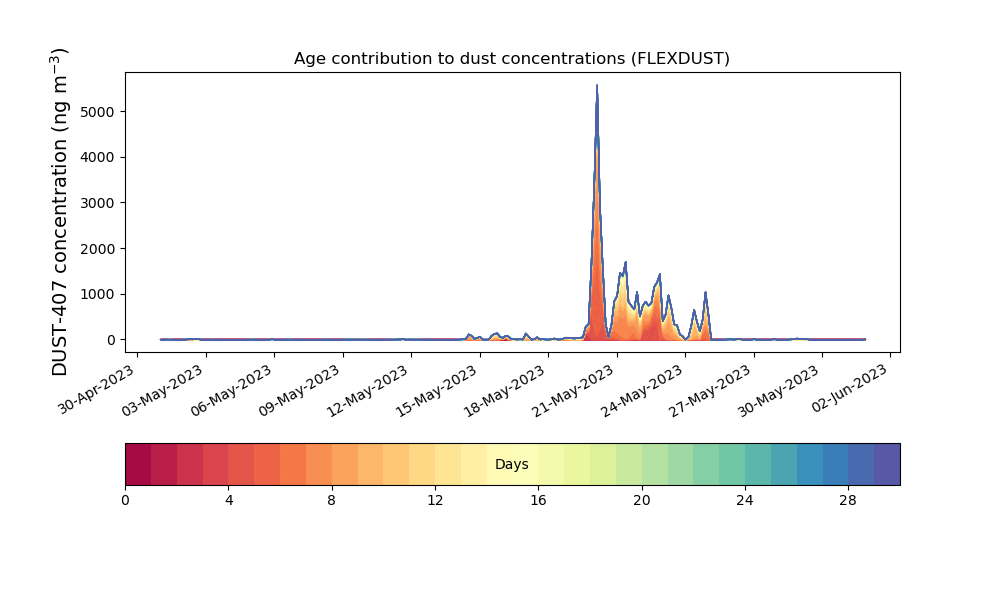 Age contribution to dust concentrations (FLEXDUST)

DUST-407 concentration (ng m$^{-3}$)

5000
4000
3000
2000
1000
0

30-Apr-2023
03-May-2023
06-May-2023
09-May-2023
12-May-2023
15-May-2023
18-May-2023
21-May-2023
24-May-2023
27-May-2023
30-May-2023
02-Jun-2023

Days

0
4
8
12
16
20
24
28